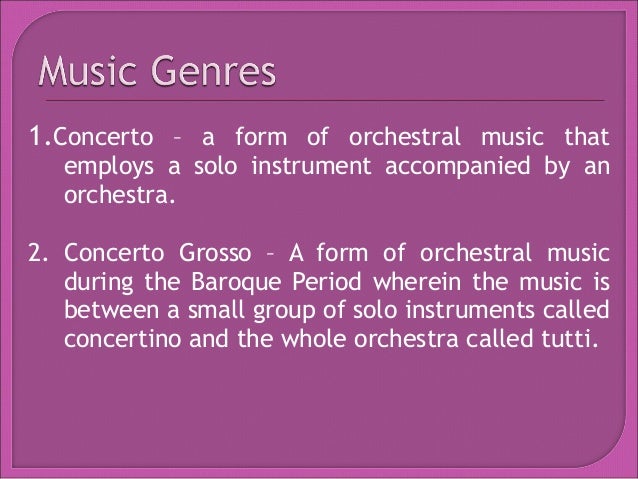 Music Genres

1.Concerto – a form of orchestral music that employs a solo instrument accompanied by an orchestra.

2. Concerto Grosso – A form of orchestral music during the Baroque Period wherein the music is between a small group of solo instruments called concertino and the whole orchestra called tutti.